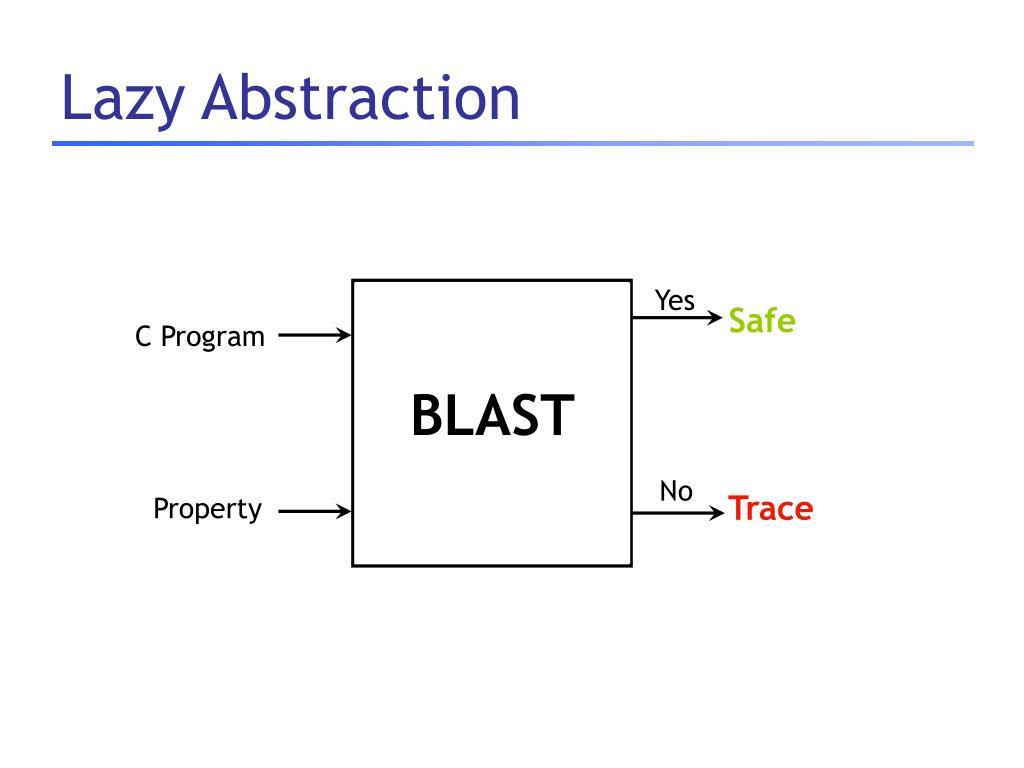 Lazy Abstraction

C Program

Property

BLAST

Yes

Safe

No

Trace